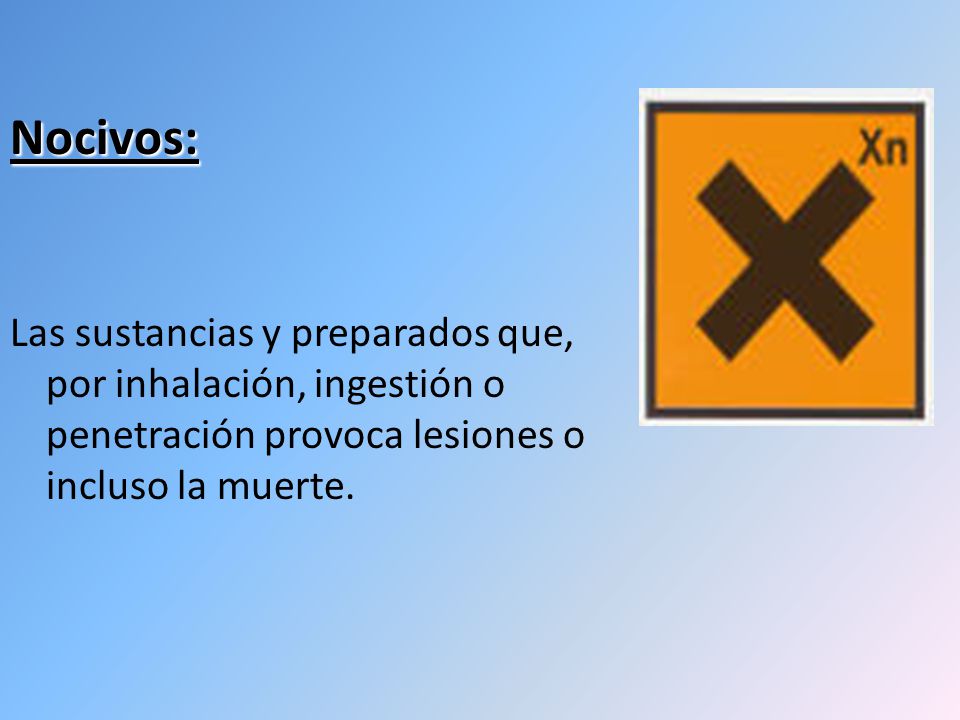 Nocivos:

Las sustancias y preparados que, por inhalación, ingestión o penetración provoca lesiones o incluso la muerte.

Xn